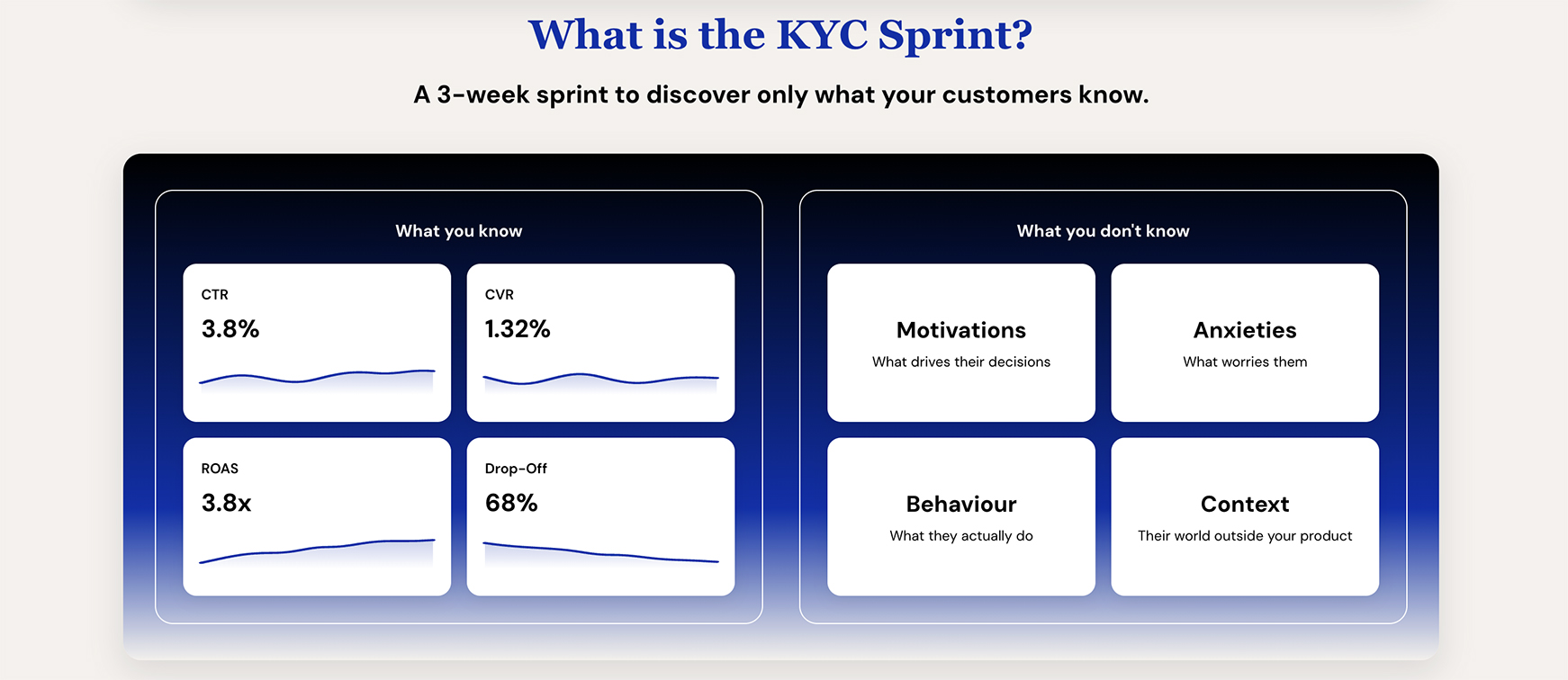 What is the KYC Sprint?

A 3-week sprint to discover only what your customers know.

What you know

CTR
3.8%

CVR
1.32%

ROAS
3.8x

Drop-Off
68%

What you don't know

Motivations
What drives their decisions

Anxieties
What worries them

Behaviour
What they actually do

Context
Their world outside your product